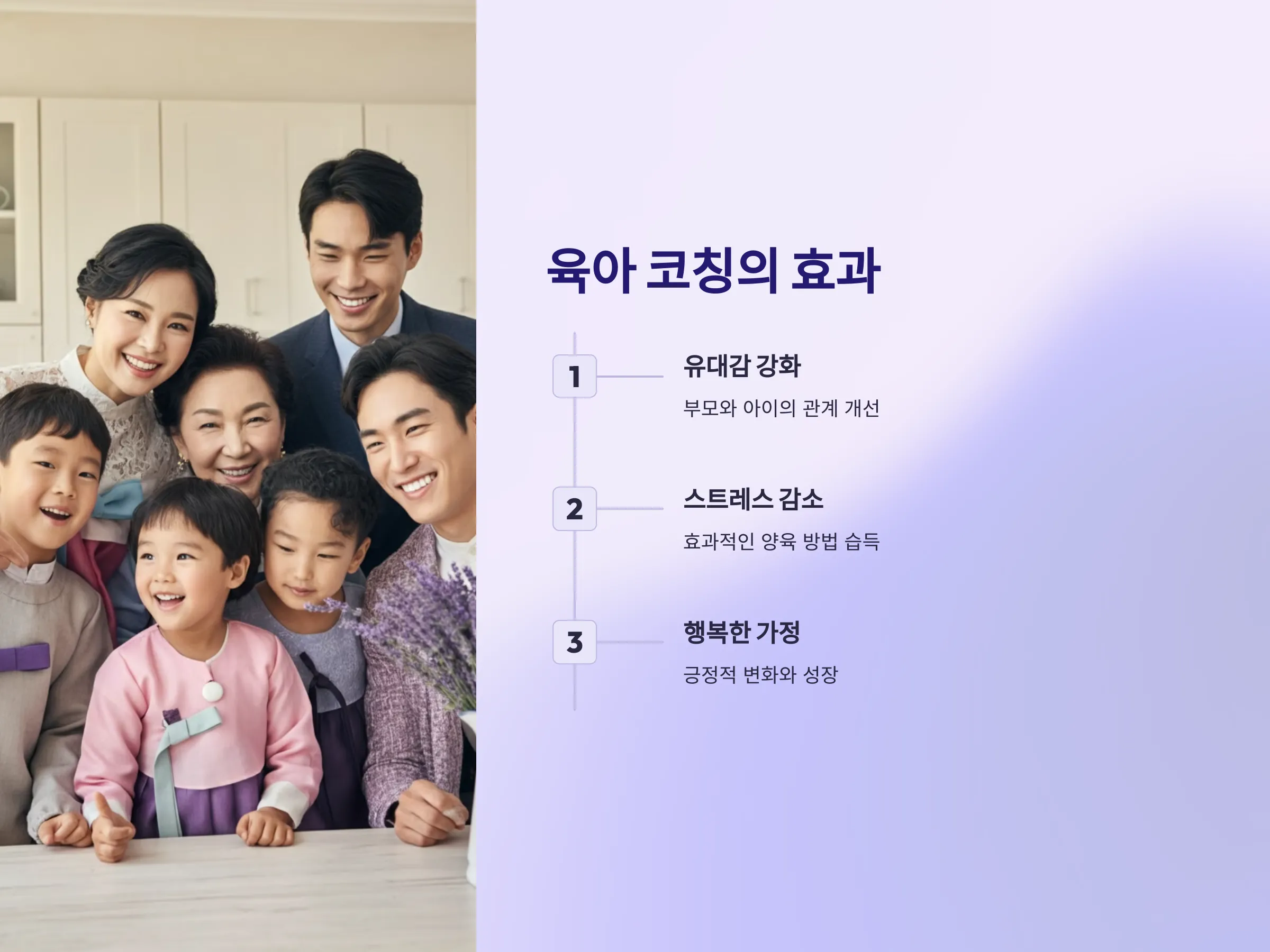 육아 코칭의 효과

1

유대감 강화

부모와 아이의 관계 개선

2

스트레스 감소

효과적인 양육 방법 습득

3

행복한 가정

긍정적 변화와 성장